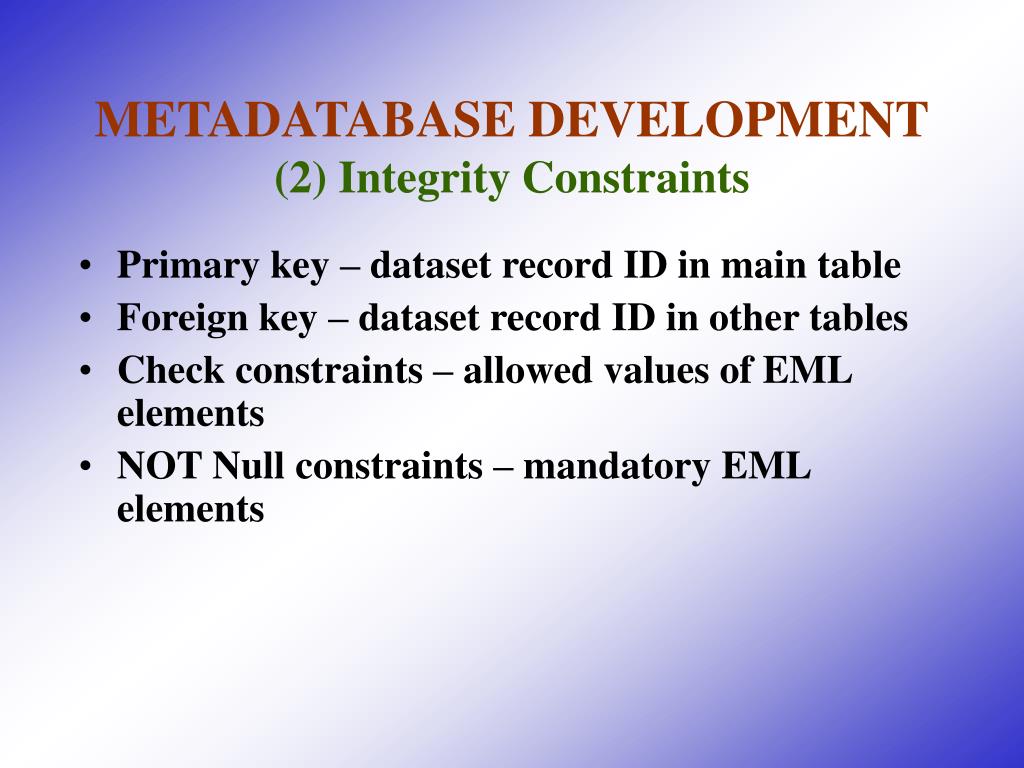 METADATABASE DEVELOPMENT
(2) Integrity Constraints

• Primary key – dataset record ID in main table
• Foreign key – dataset record ID in other tables
• Check constraints – allowed values of EML elements
• NOT Null constraints – mandatory EML elements